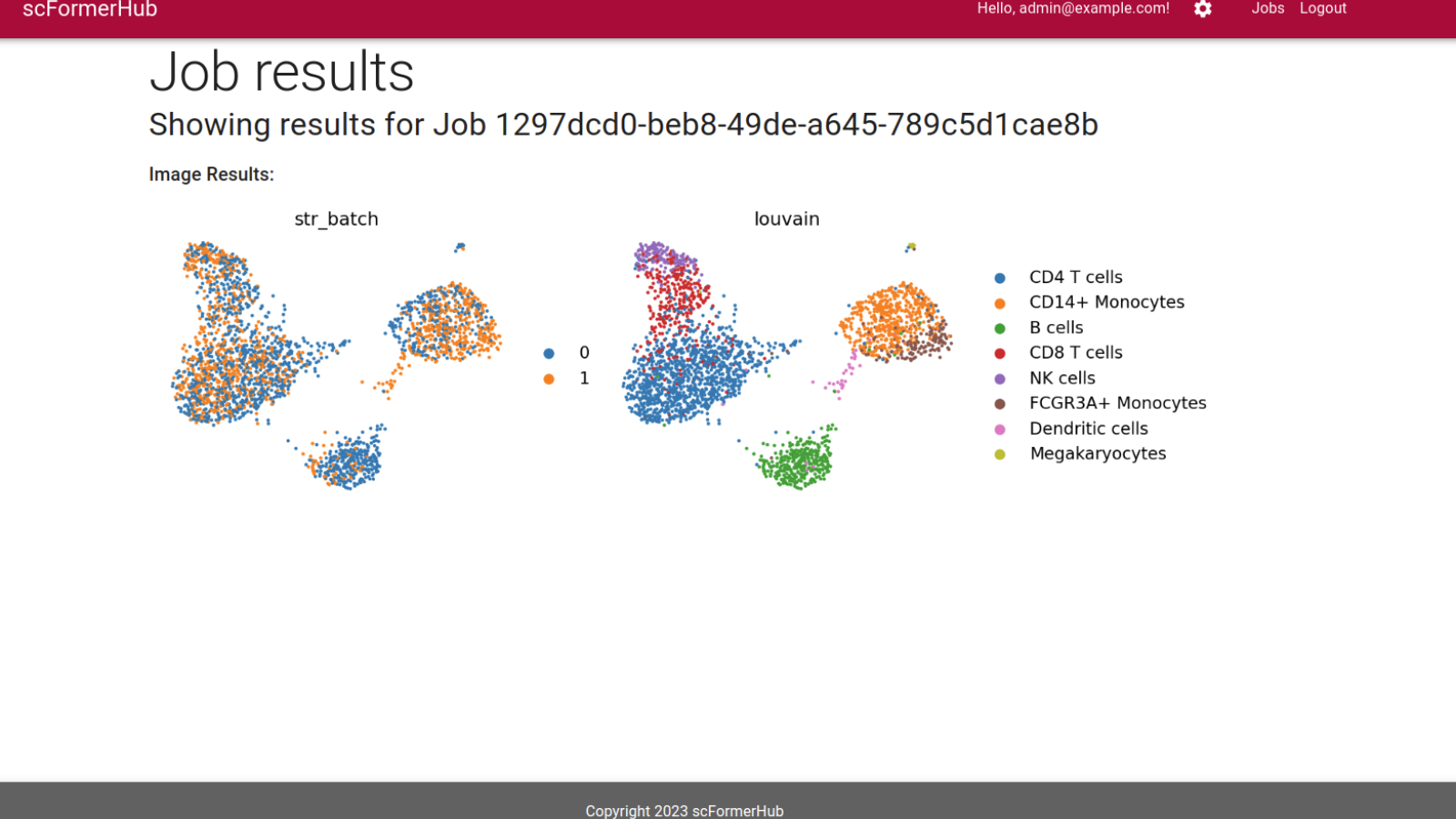 scFormerHub

Hello, admin@example.com! Jobs Logout

Job results

Showing results for Job 1297dcd0-beb8-49de-a645-789c5d1cae8b

Image Results:

str_batch

0
1

louvain

CD4 T cells
CD14+ Monocytes
B cells
CD8 T cells
NK cells
FCGR3A+ Monocytes
Dendritic cells
Megakaryocytes

Copyright 2023 scFormerHub